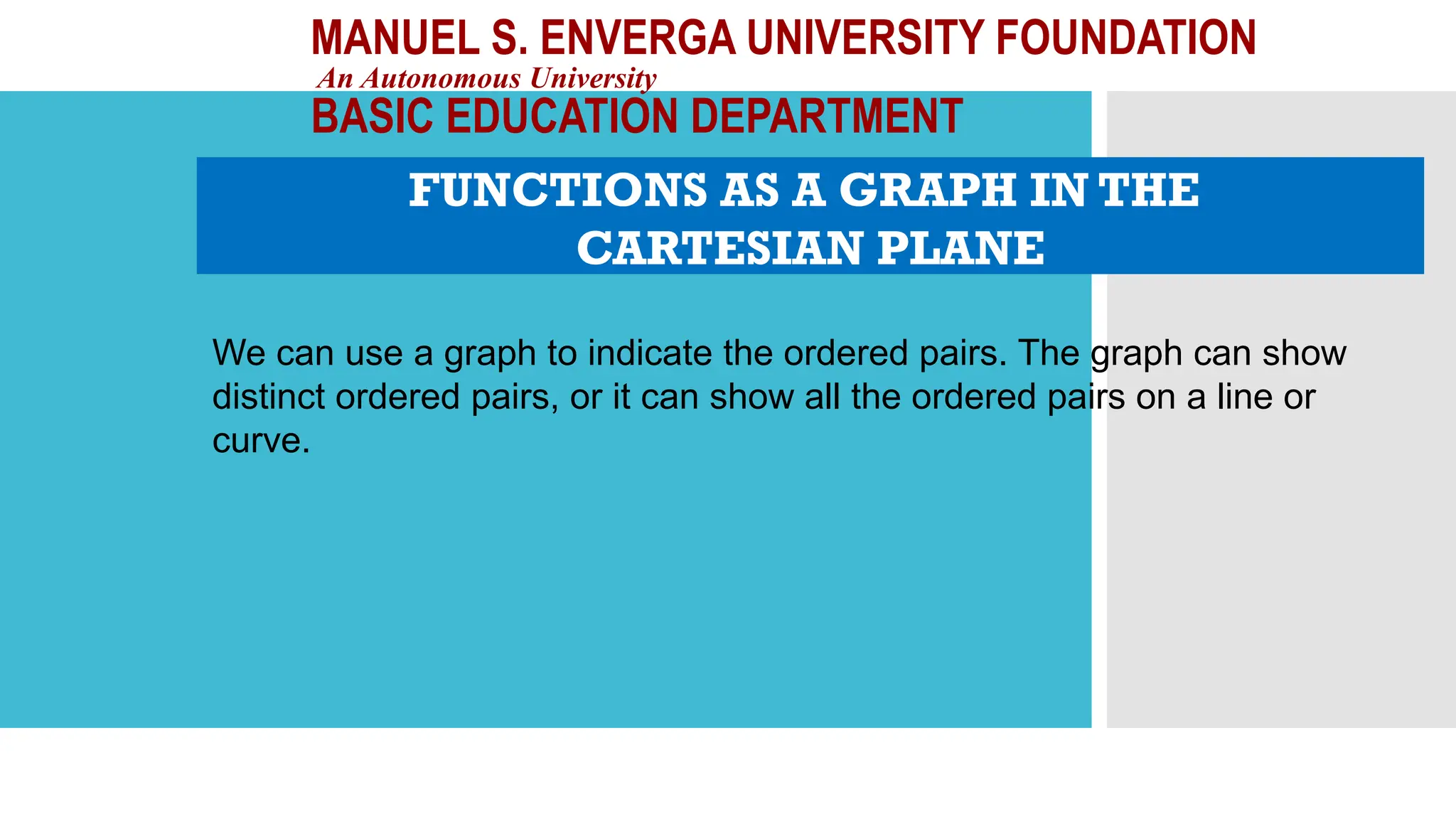 MANUEL S. ENVERGA UNIVERSITY FOUNDATION
An Autonomous University
BASIC EDUCATION DEPARTMENT

FUNCTIONS AS A GRAPH IN THE CARTESIAN PLANE

We can use a graph to indicate the ordered pairs. The graph can show distinct ordered pairs, or it can show all the ordered pairs on a line or curve.